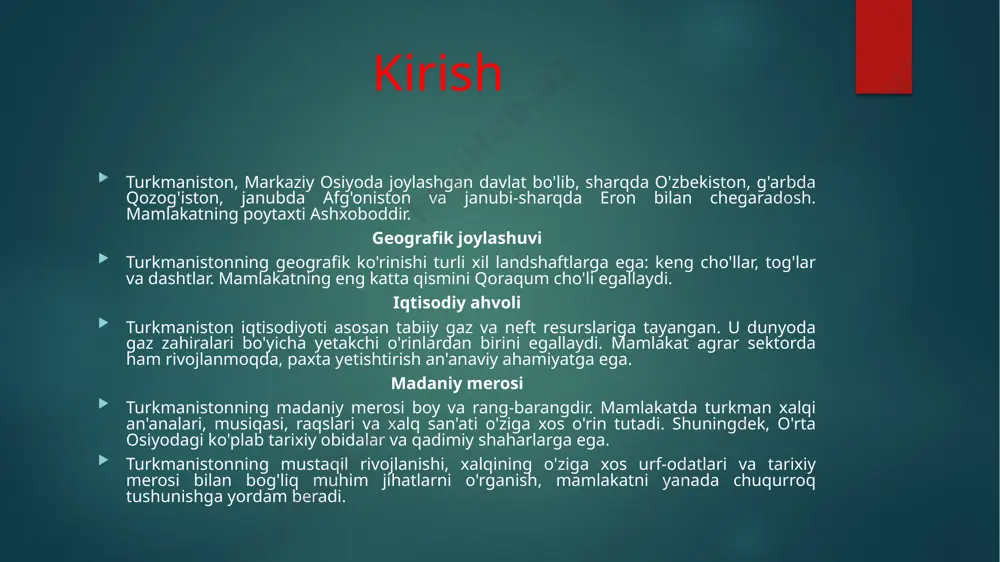 Kirish

Turkmaniston, Markaziy Osiyoda joylashgan davlat bo'lib, sharqda O'zbekiston, g'arbda Qozog'iston, janubda Afg'oniston va janubi-sharqda Eron bilan chegaradosh. Mamlakatning poytaxti Ashxoboddir.

Geografik joylashuvi

Turkmanistonning geografik ko'rinishi turli xil landshaftlarga ega: keng cho'llar, tog'lar va dashtlar. Mamlakatning eng katta qismini Qoraqum cho'li egallaydi.

Iqtisodiy ahvoli

Turkmaniston iqtisodiyoti asosan tabiiy gaz va neft resurslariga tayangan. U dunyoda gaz zahiralari bo'yicha yetakchi o'rinlardan birini egallaydi. Mamlakat agrar sektorda ham rivojlanmoqda, paxta yetishtirish an'anaviy ahamiyatga ega.

Madaniy merosi

Turkmanistonning madaniy merosi boy va rang-barangdir. Mamlakatda turkman xalqi an'analari, musiqasi, raqslari va xalq san'ati o'ziga xos o'rin tutadi. Shuningdek, O'rta Osiyodagi ko'plab tarixiy obidalar va qadimiy shaharlarga ega.

Turkmanistonning mustaqil rivojlanishi, xalqining o'ziga xos urf-odatlari va tarixiy merosi bilan bog'liq muhim jihatlarni o'rganish, mamlakatni yanada chuqurroq tushunishga yordam beradi.